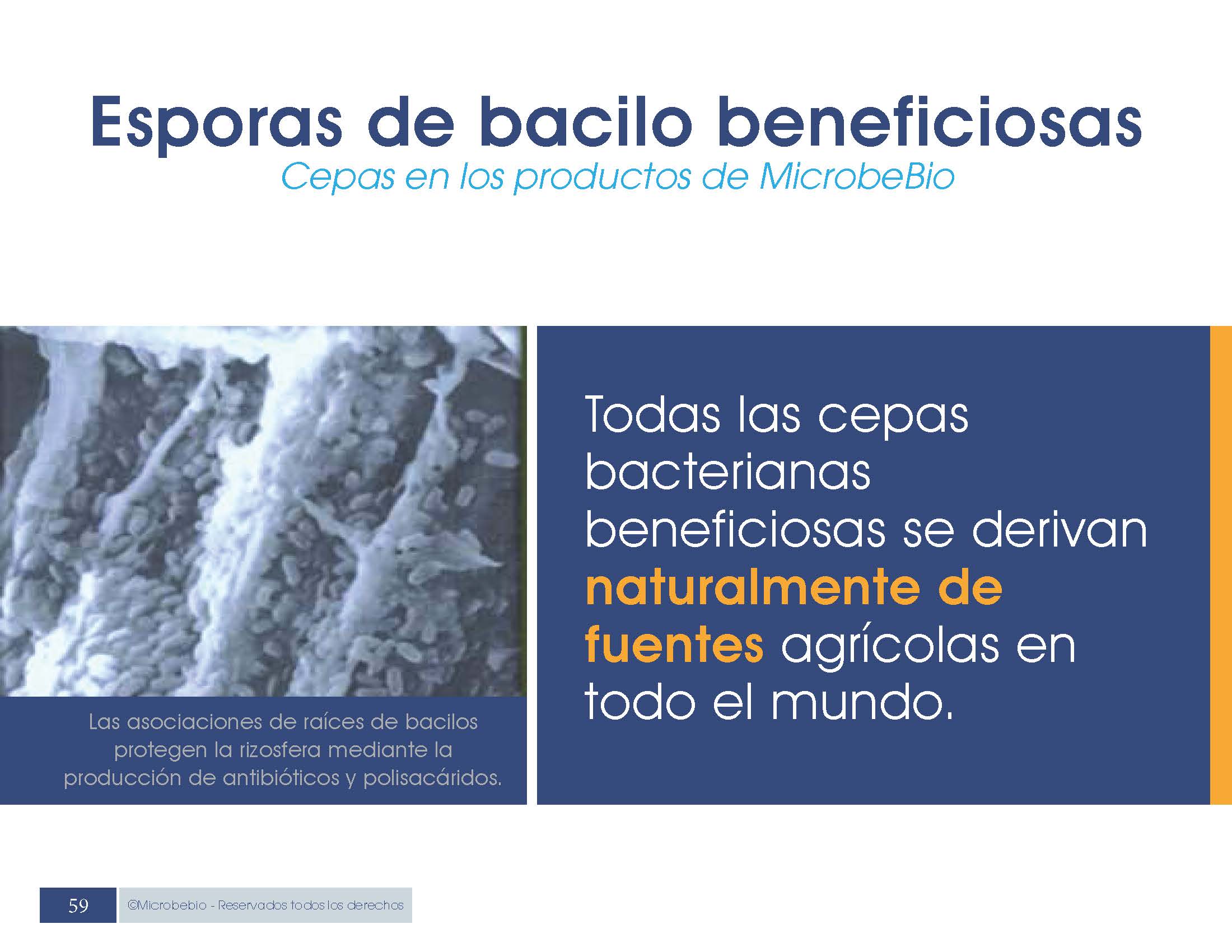 Esporas de bacilo beneficiosas
Cepas en los productos de MicrobeBio

Las asociaciones de raíces de bacilos protegen la rizosfera mediante la producción de antibióticos y polisacáridos.

Todas las cepas bacterianas beneficiosas se derivan naturalmente de fuentes agrícolas en todo el mundo.

59 ©Microbebio - Reservados todos los derechos